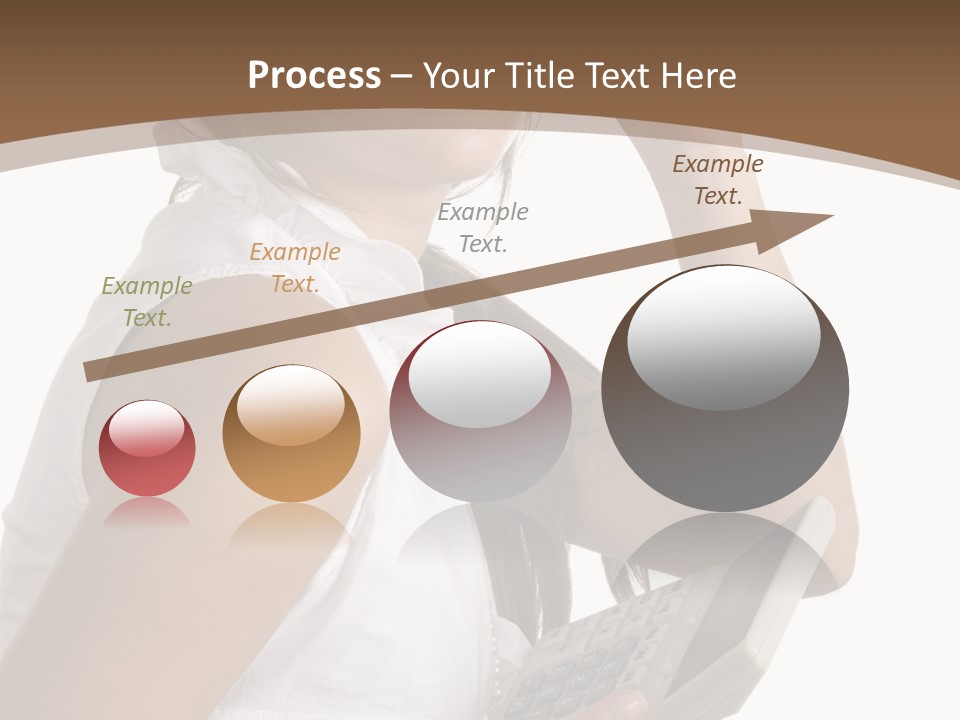 Process – Your Title Text Here

Example Text.

Example Text.

Example Text.

Example Text.